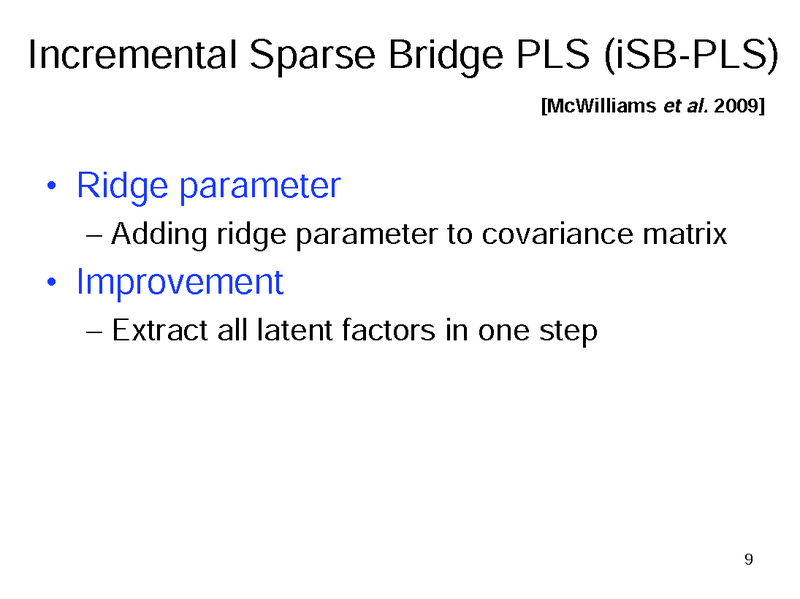 Incremental Sparse Bridge PLS (iSB-PLS)

[McWilliams et al. 2009]

• Ridge parameter
– Adding ridge parameter to covariance matrix
• Improvement
– Extract all latent factors in one step

9